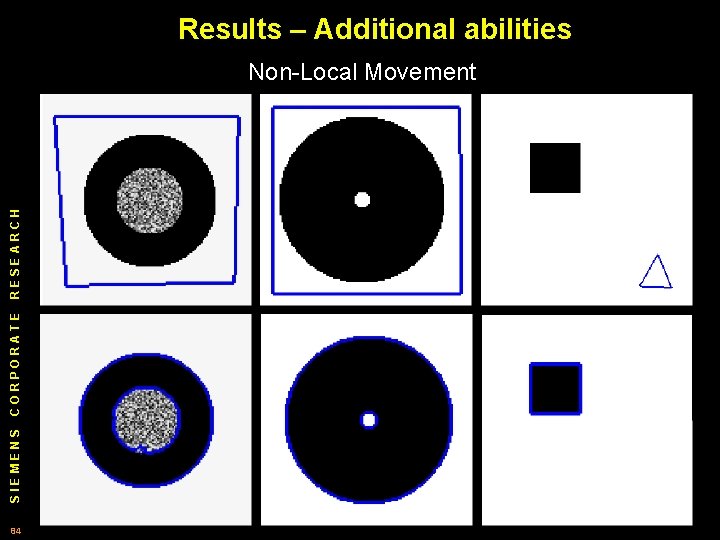 Results – Additional abilities

Non-Local Movement

SIEMENS CORPORATE RESEARCH

84